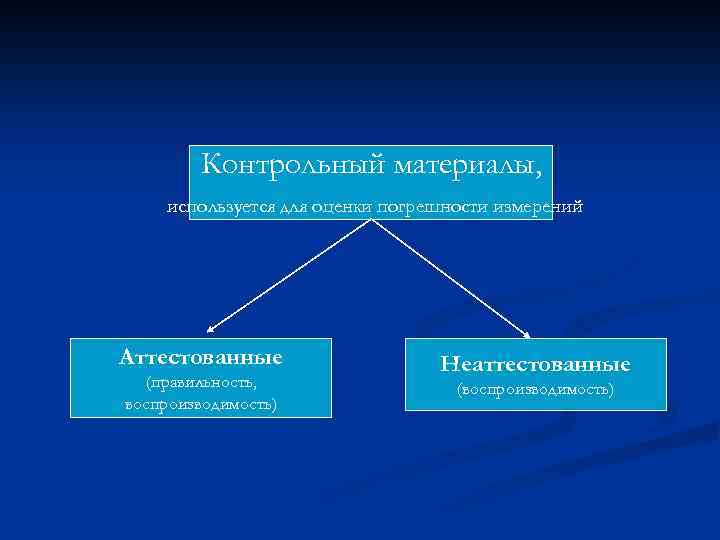 Контрольный материалы,

используется для оценки погрешности измерений

Аттестованные
(правильность, воспроизводимость)

Неаттестованные
(воспроизводимость)